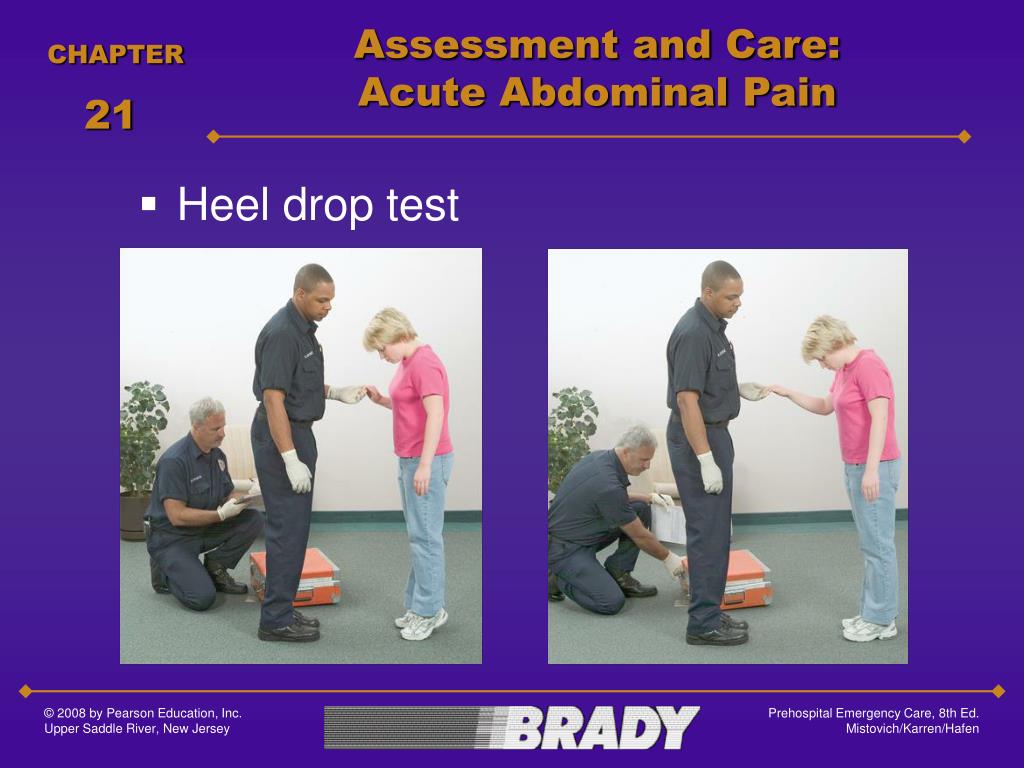 CHAPTER

21

Assessment and Care: Acute Abdominal Pain

▪ Heel drop test

© 2008 by Pearson Education, Inc.
Upper Saddle River, New Jersey

BRADY

Prehospital Emergency Care, 8th Ed.
Mistovich/Karren/Hafen